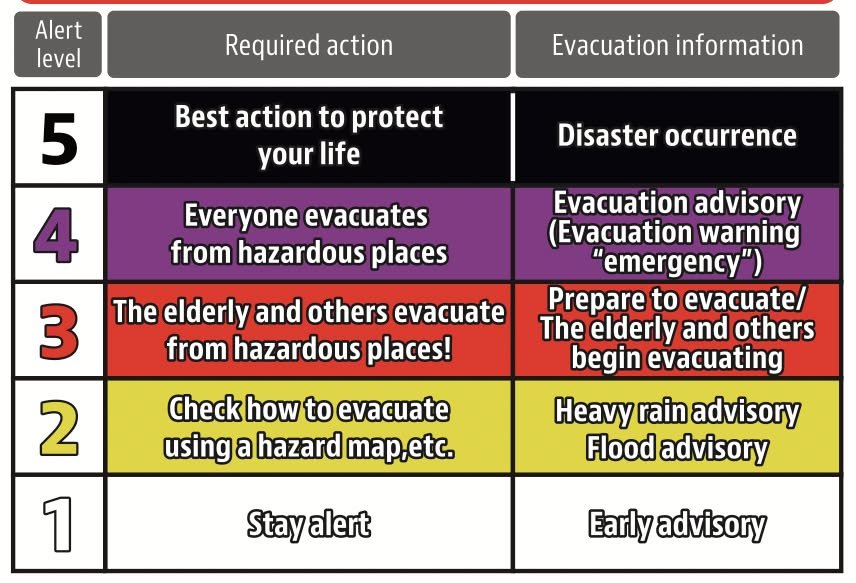 | Alert level | Required action | Evacuation information |
|---|---|---|
| 5 | Best action to protect your life | Disaster occurrence |
| 4 | Everyone evacuates from hazardous places | Evacuation advisory (Evacuation warning "emergency") |
| 3 | The elderly and others evacuate from hazardous places! | Prepare to evacuate/ The elderly and others begin evacuating |
| 2 | Check how to evacuate using a hazard map,etc. | Heavy rain advisory Flood advisory |
| 1 | Stay alert | Early advisory |